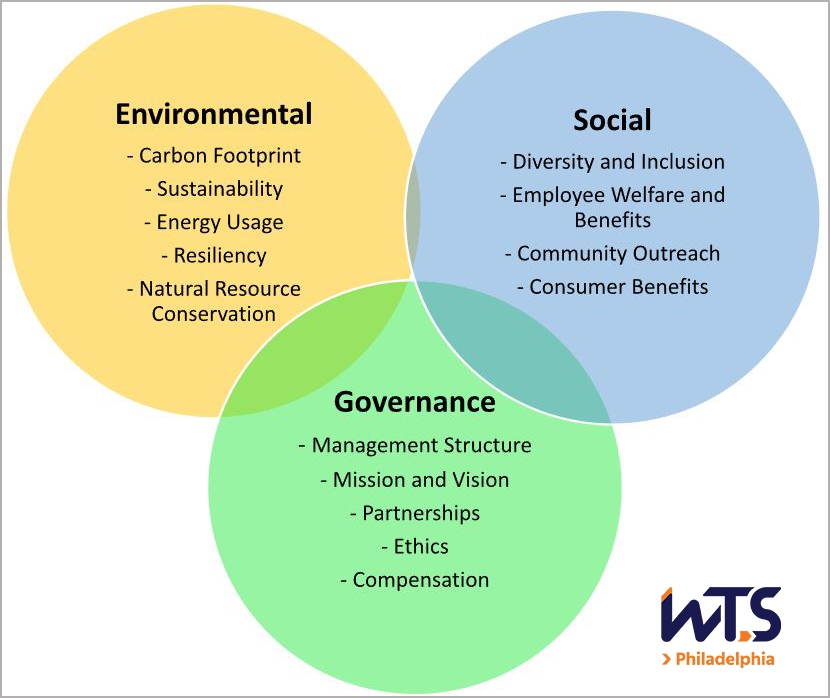 Environmental
- Carbon Footprint
- Sustainability
- Energy Usage
- Resiliency
- Natural Resource Conservation

Social
- Diversity and Inclusion
- Employee Welfare and Benefits
- Community Outreach
- Consumer Benefits

Governance
- Management Structure
- Mission and Vision
- Partnerships
- Ethics
- Compensation

WTS
> Philadelphia